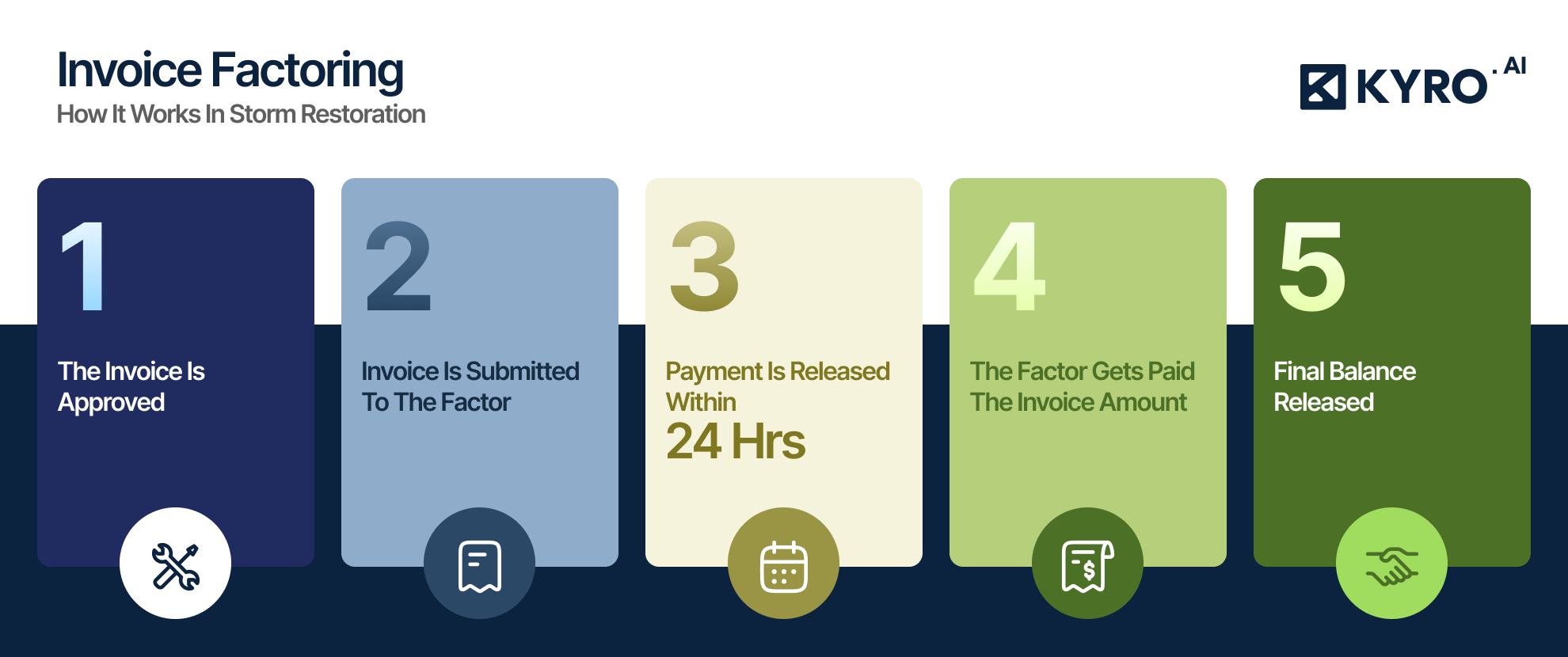 Invoice Factoring
How It Works In Storm Restoration

KYRO.AI

1
The Invoice Is Approved

2
Invoice Is Submitted To The Factor

3
Payment Is Released Within
24 Hrs

4
The Factor Gets Paid The Invoice Amount

5
Final Balance Released